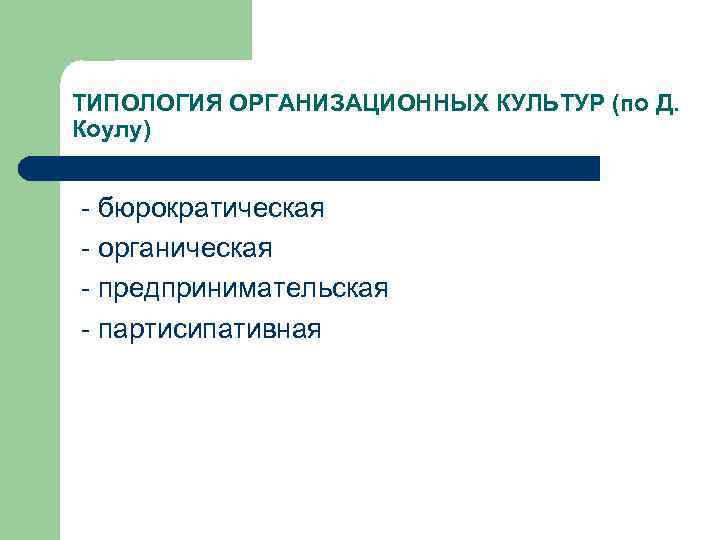 ТИПОЛОГИЯ ОРГАНИЗАЦИОННЫХ КУЛЬТУР (по Д. Коулу)

- бюрократическая
- органическая
- предпринимательская
- партисипативная